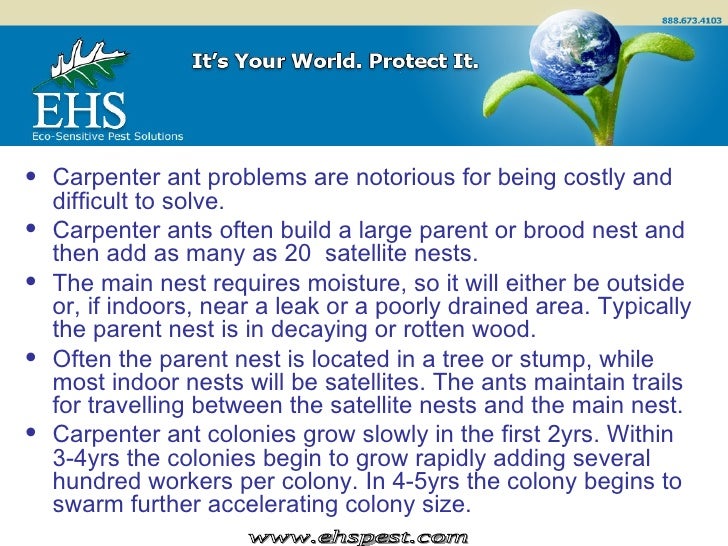 888.673.4103

EHS
Eco-Sensitive Pest Solutions

It's Your World. Protect It.

• Carpenter ant problems are notorious for being costly and difficult to solve.
• Carpenter ants often build a large parent or brood nest and then add as many as 20 satellite nests.
• The main nest requires moisture, so it will either be outside or, if indoors, near a leak or a poorly drained area. Typically the parent nest is in decaying or rotten wood.
• Often the parent nest is located in a tree or stump, while most indoor nests will be satellites. The ants maintain trails for travelling between the satellite nests and the main nest.
• Carpenter ant colonies grow slowly in the first 2yrs. Within 3-4yrs the colonies begin to grow rapidly adding several hundred workers per colony. In 4-5yrs the colony begins to swarm further accelerating colony size.

www.ehspest.com